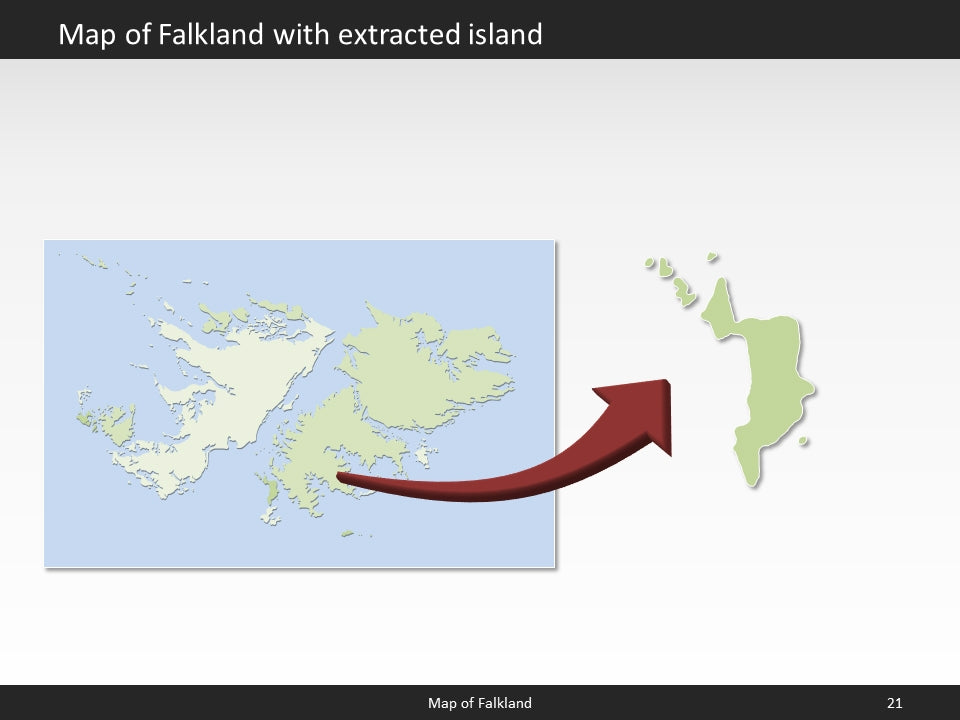 Map of Falkland with extracted island

Map of Falkland

21